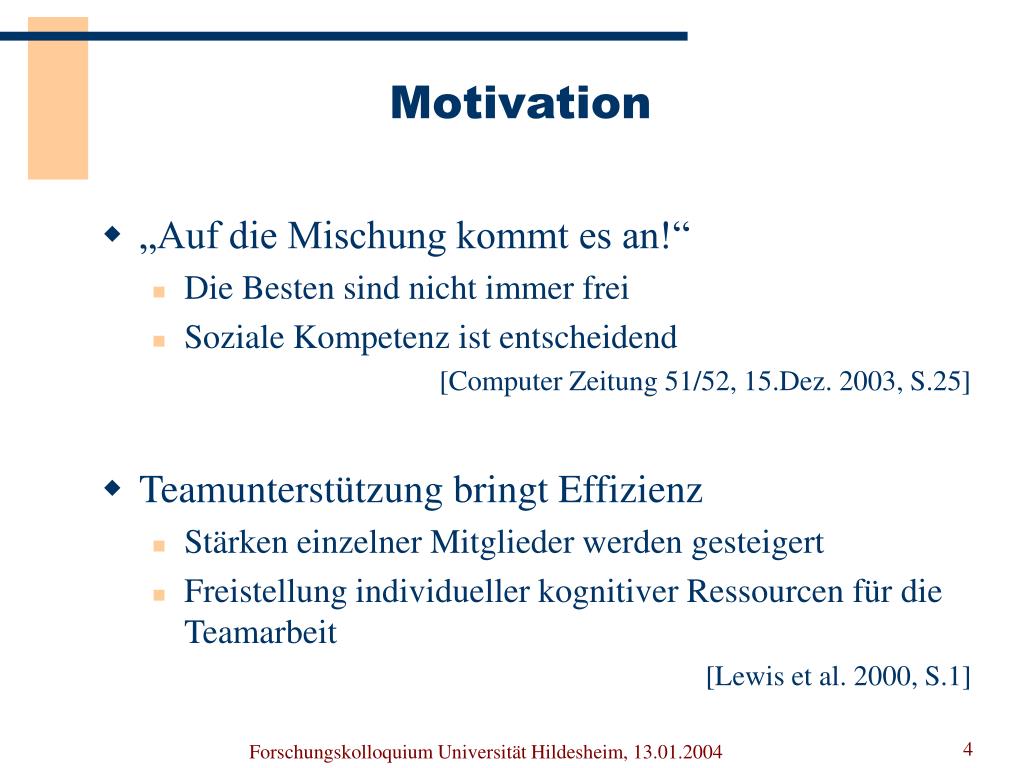 Motivation

„Auf die Mischung kommt es an!“

Die Besten sind nicht immer frei

Soziale Kompetenz ist entscheidend

[Computer Zeitung 51/52, 15.Dez. 2003, S.25]

Teamunterstützung bringt Effizienz

Stärken einzelner Mitglieder werden gesteigert

Freistellung individueller kognitiver Ressourcen für die Teamarbeit

[Lewis et al. 2000, S.1]

Forschungskolloquium Universität Hildesheim, 13.01.2004

4